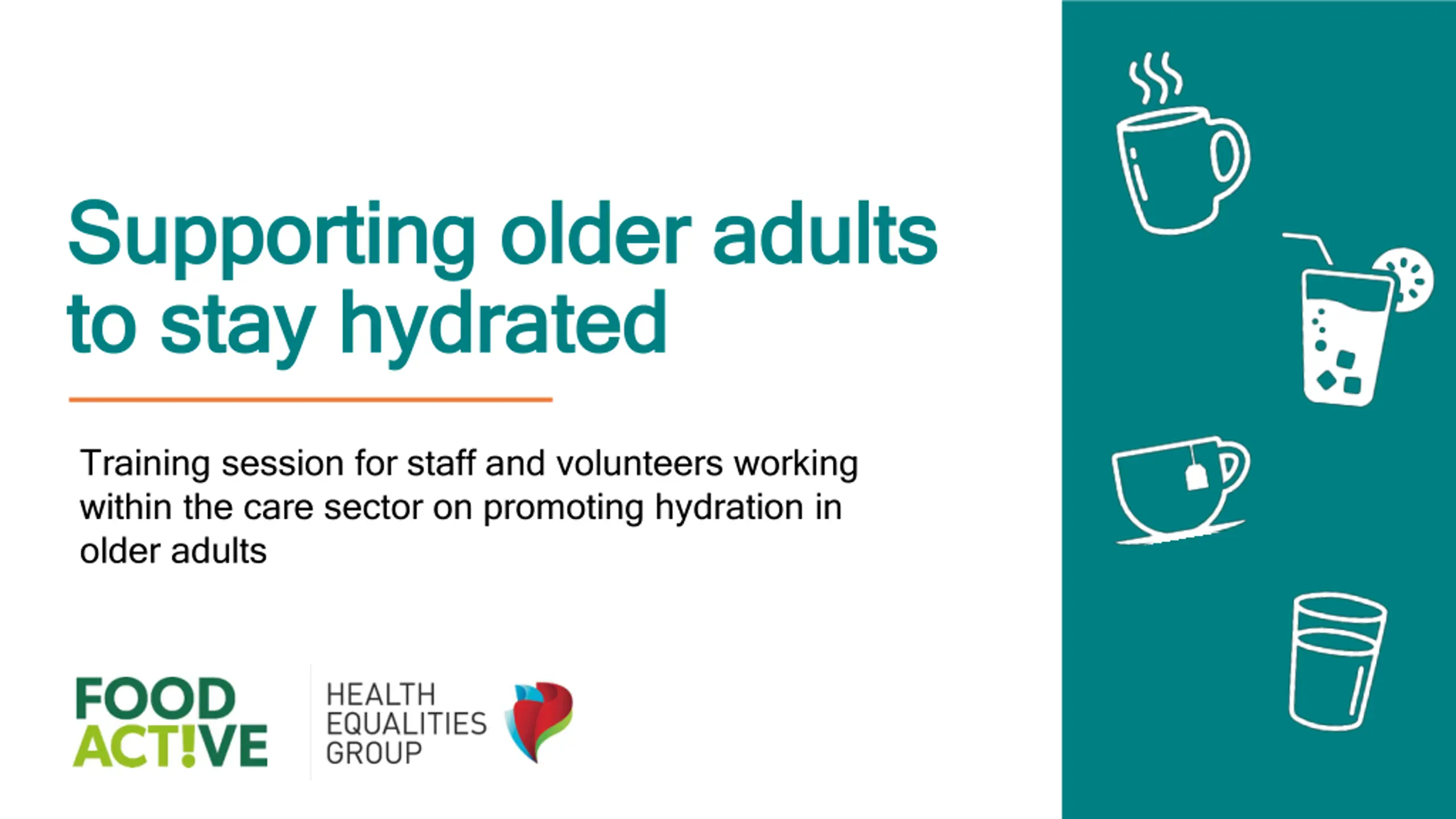 Supporting older adults to stay hydrated

Training session for staff and volunteers working within the care sector on promoting hydration in older adults

FOOD ACT!VE

HEALTH EQUALITIES GROUP